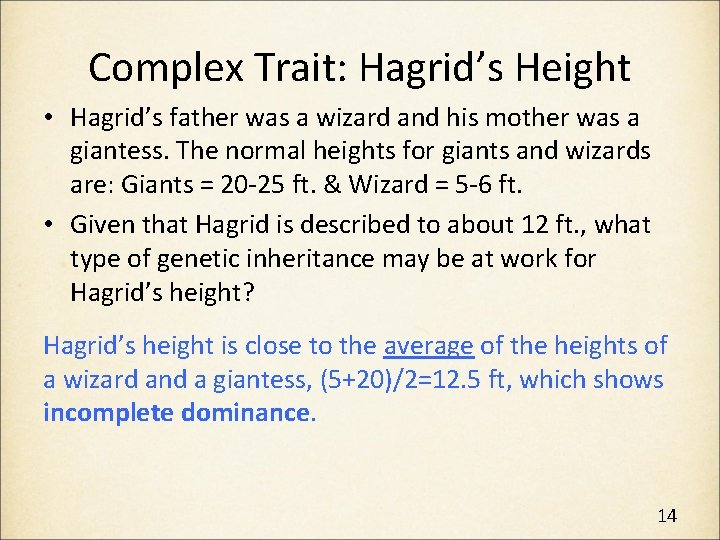 Complex Trait: Hagrid's Height

• Hagrid's father was a wizard and his mother was a giantess. The normal heights for giants and wizards are: Giants = 20-25 ft. & Wizard = 5-6 ft.

• Given that Hagrid is described to about 12 ft., what type of genetic inheritance may be at work for Hagrid's height?

Hagrid's height is close to the average of the heights of a wizard and a giantess, (5+20)/2=12.5 ft, which shows incomplete dominance.

14